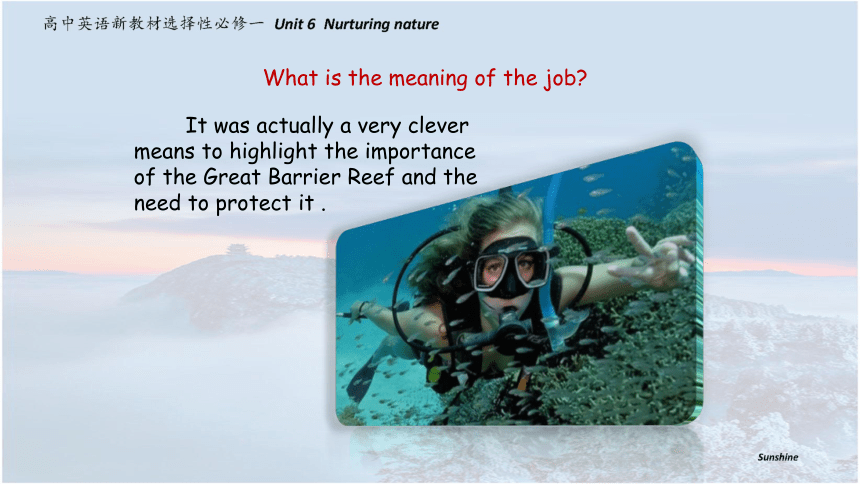 高中英语新教材选择性必修一 Unit 6 Nurturing nature

What is the meaning of the job?

It was actually a very clever means to highlight the importance of the Great Barrier Reef and the need to protect it .

Sunshine